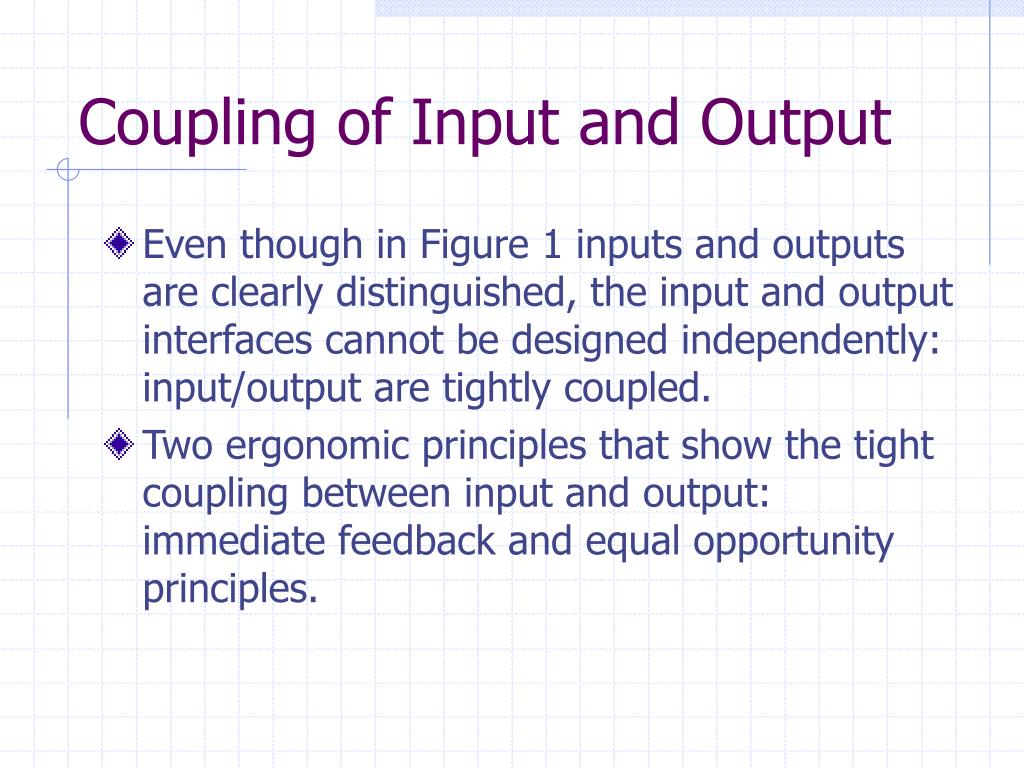 Coupling of Input and Output

Even though in Figure 1 inputs and outputs are clearly distinguished, the input and output interfaces cannot be designed independently: input/output are tightly coupled.

Two ergonomic principles that show the tight coupling between input and output: immediate feedback and equal opportunity principles.